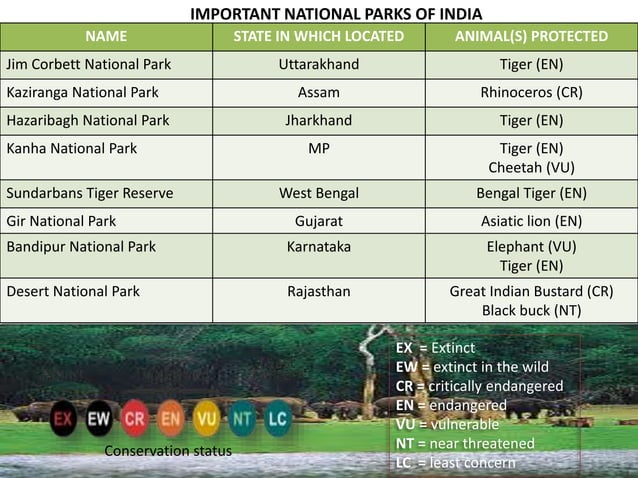 IMPORTANT NATIONAL PARKS OF INDIA

| NAME | STATE IN WHICH LOCATED | ANIMAL(S) PROTECTED |
|---|---|---|
| Jim Corbett National Park | Uttarakhand | Tiger (EN) |
| Kaziranga National Park | Assam | Rhinoceros (CR) |
| Hazaribagh National Park | Jharkhand | Tiger (EN) |
| Kanha National Park | MP | Tiger (EN) Cheetah (VU) |
| Sundarbans Tiger Reserve | West Bengal | Bengal Tiger (EN) |
| Gir National Park | Gujarat | Asiatic lion (EN) |
| Bandipur National Park | Karnataka | Elephant (VU) Tiger (EN) |
| Desert National Park | Rajasthan | Great Indian Bustard (CR) Black buck (NT) |

EX EW CR EN VU NT LC

Conservation status

EX = Extinct
EW = extinct in the wild
CR = critically endangered
EN = endangered
VU = vulnerable
NT = near threatened
LC = least concern